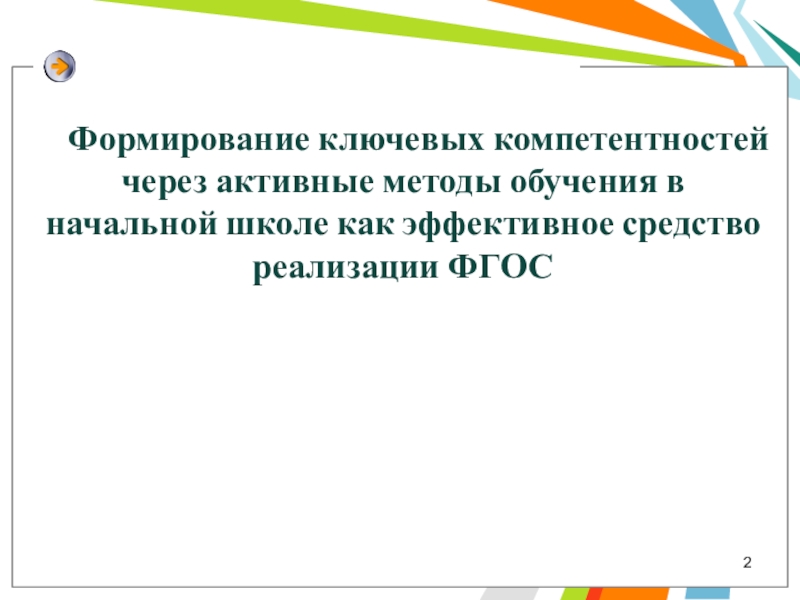 Формирование ключевых компетентностей через активные методы обучения в начальной школе как эффективное средство реализации ФГОС

2